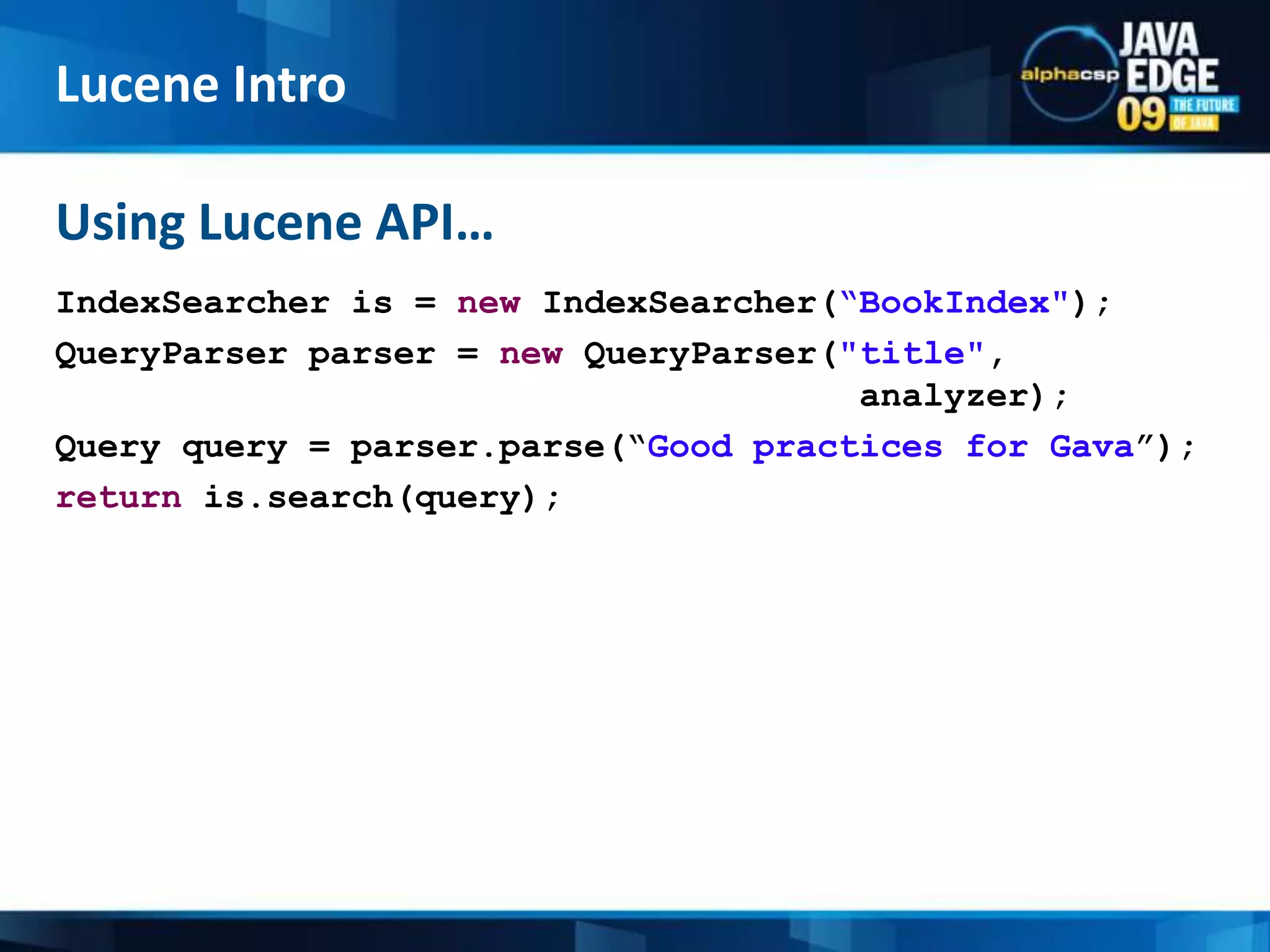 Lucene Intro

alphacsp JAVA EDGE 09 THE FUTURE OF JAVA

Using Lucene API…

IndexSearcher is = new IndexSearcher(“BookIndex");
QueryParser parser = new QueryParser("title",
analyzer);
Query query = parser.parse(“Good practices for Gava”);
return is.search(query);